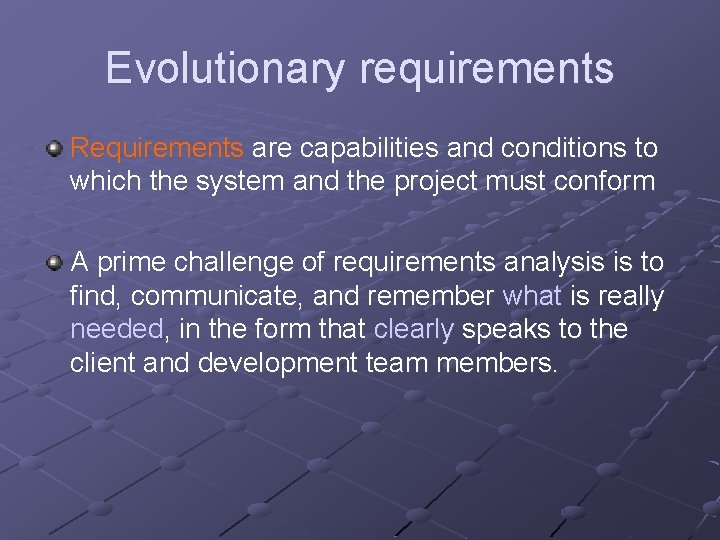 Evolutionary requirements

Requirements are capabilities and conditions to which the system and the project must conform

A prime challenge of requirements analysis is to find, communicate, and remember what is really needed, in the form that clearly speaks to the client and development team members.